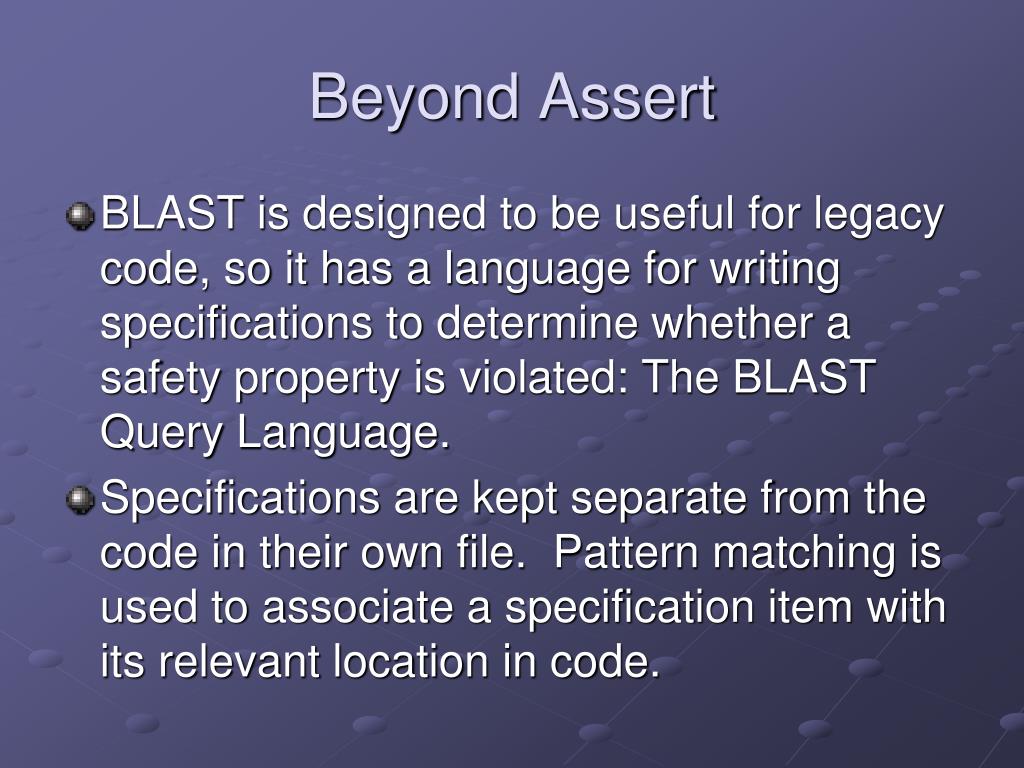 Beyond Assert

BLAST is designed to be useful for legacy code, so it has a language for writing specifications to determine whether a safety property is violated: The BLAST Query Language.

Specifications are kept separate from the code in their own file.  Pattern matching is used to associate a specification item with its relevant location in code.